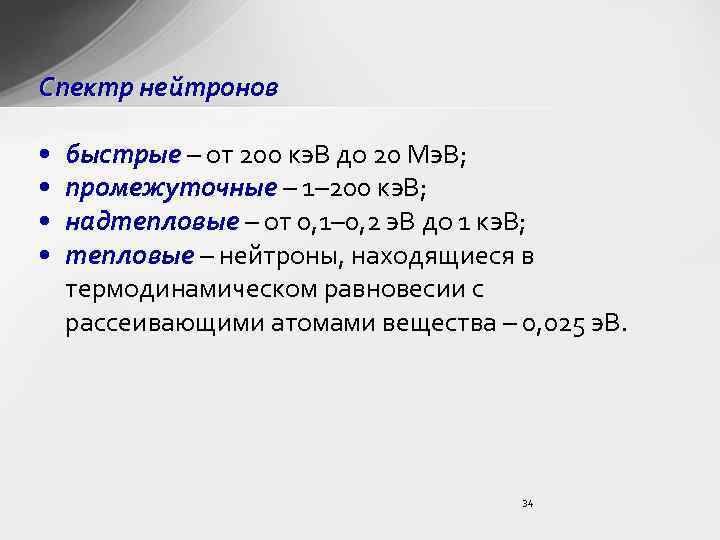 Спектр нейтронов

• быстрые – от 200 кэВ до 20 МэВ;
• промежуточные – 1–200 кэВ;
• надтепловые – от 0,1–0,2 эВ до 1 кэВ;
• тепловые – нейтроны, находящиеся в термодинамическом равновесии с рассеивающими атомами вещества – 0,025 эВ.

34